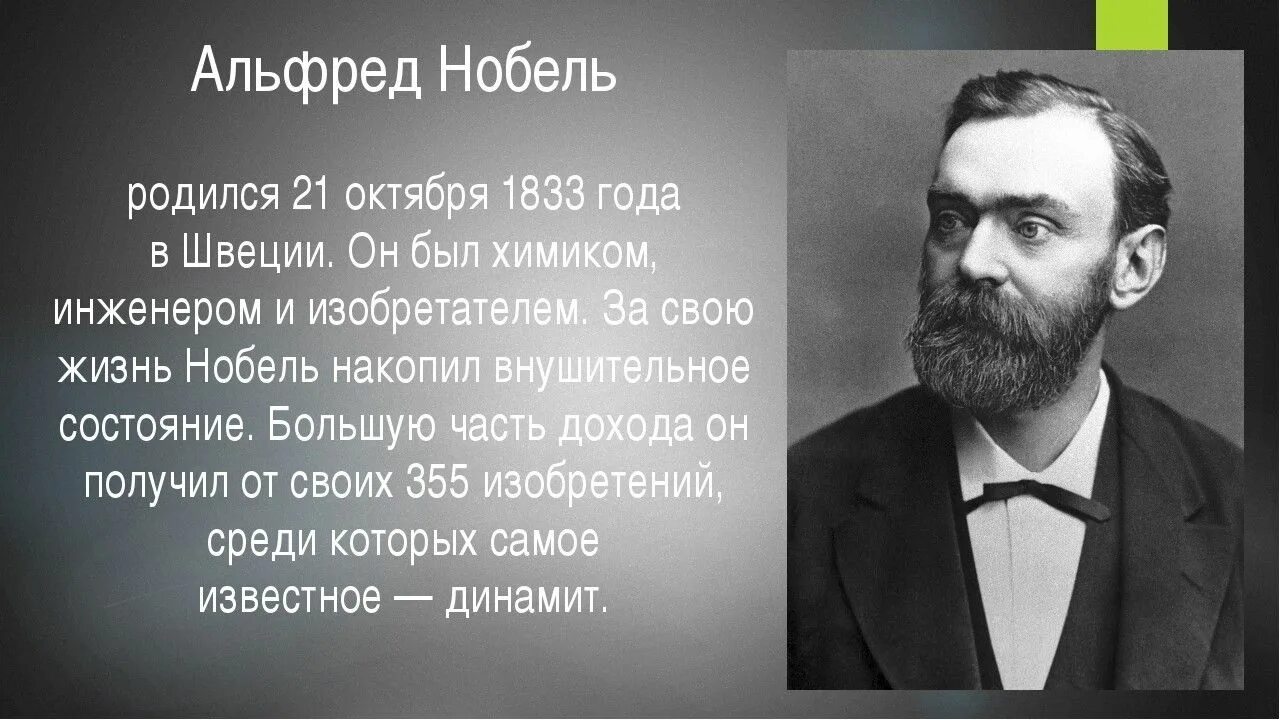 Альфред Нобель

родился 21 октября 1833 года в Швеции. Он был химиком, инженером и изобретателем. За свою жизнь Нобель накопил внушительное состояние. Большую часть дохода он получил от своих 355 изобретений, среди которых самое известное — динамит.